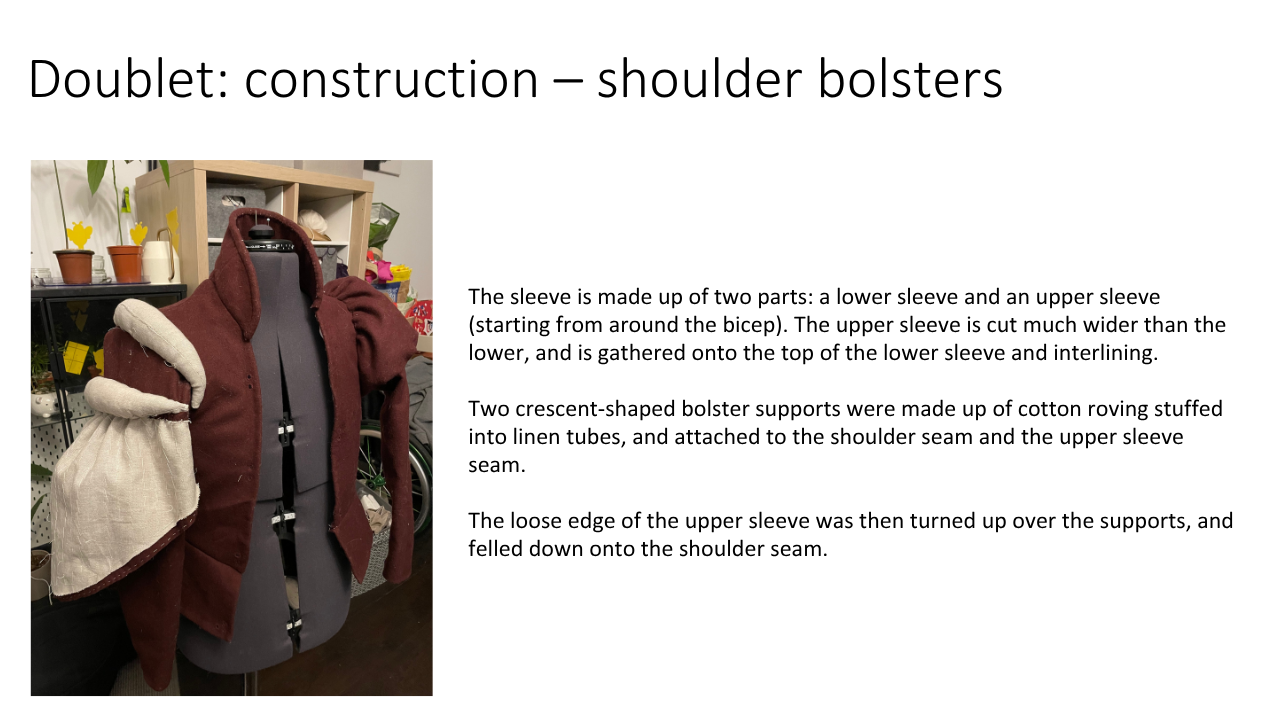 Doublet: construction – shoulder bolsters

The sleeve is made up of two parts: a lower sleeve and an upper sleeve (starting from around the bicep). The upper sleeve is cut much wider than the lower, and is gathered onto the top of the lower sleeve and interlining.

Two crescent-shaped bolster supports were made up of cotton roving stuffed into linen tubes, and attached to the shoulder seam and the upper sleeve seam.

The loose edge of the upper sleeve was then turned up over the supports, and felled down onto the shoulder seam.